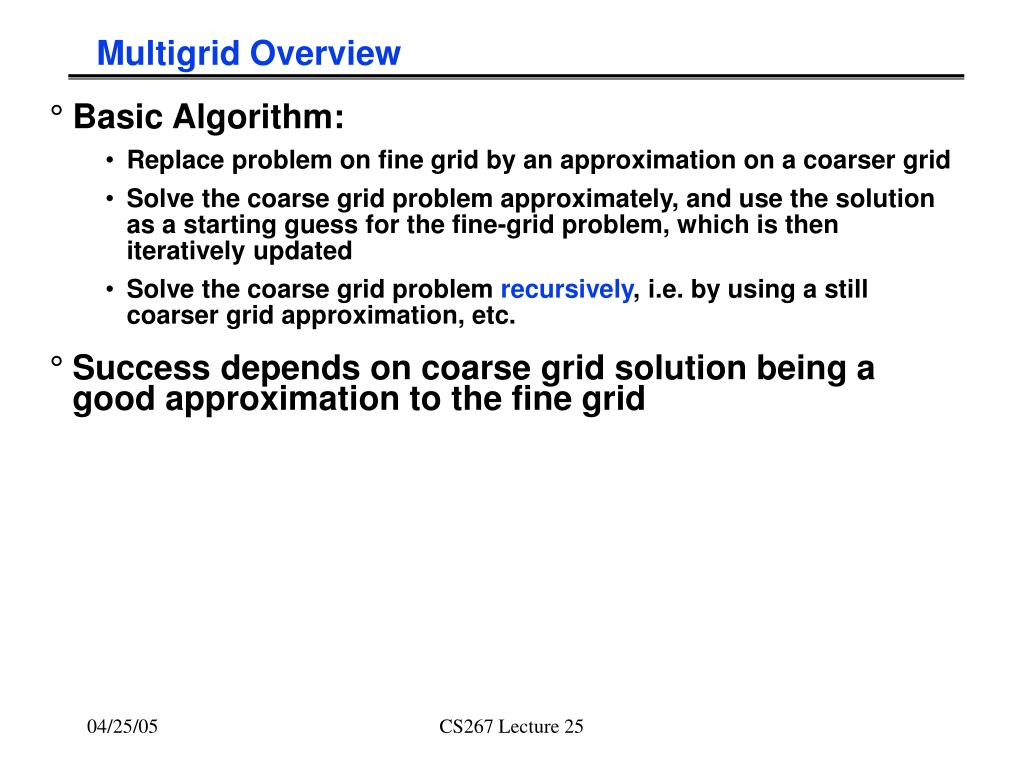 Multigrid Overview

° Basic Algorithm:

• Replace problem on fine grid by an approximation on a coarser grid

• Solve the coarse grid problem approximately, and use the solution as a starting guess for the fine-grid problem, which is then iteratively updated

• Solve the coarse grid problem recursively, i.e. by using a still coarser grid approximation, etc.

° Success depends on coarse grid solution being a good approximation to the fine grid

04/25/05

CS267 Lecture 25